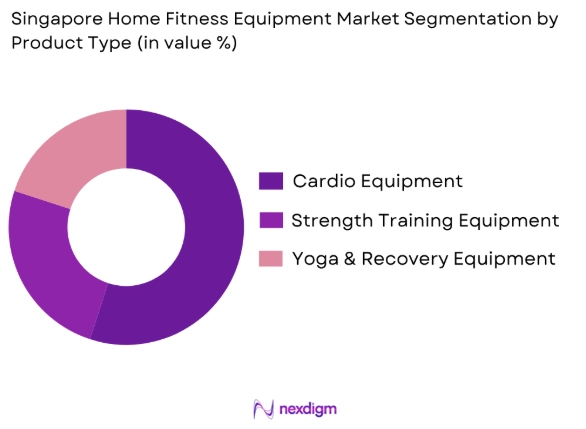 Singapore Home Fitness Equipment Market Segmentation by Product Type (in value %)

Cardio Equipment
Strength Training Equipment
Yoga & Recovery Equipment

nexdigm